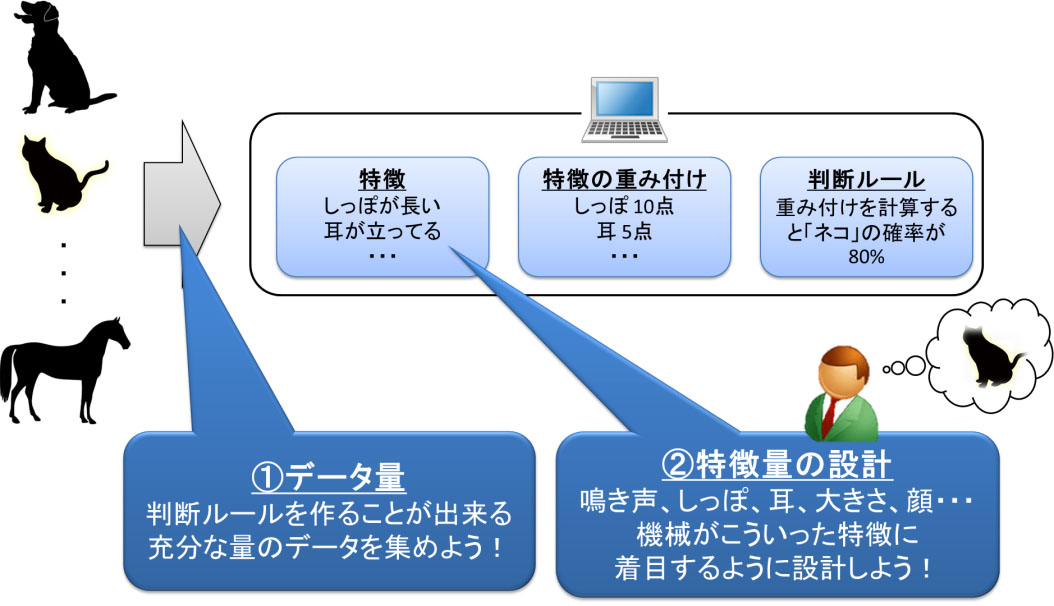 ・
・
・

特徴
しっぽが長い
耳が立ってる
・・・

特徴の重み付け
しっぽ 10点
耳 5点
・・・

判断ルール
重み付けを計算すると「ネコ」の確率が80%

①データ量
判断ルールを作ることが出来る充分な量のデータを集めよう！

②特徴量の設計
鳴き声、しっぽ、耳、大きさ、顔・・・
機械がこういった特徴に着目するように設計しよう！